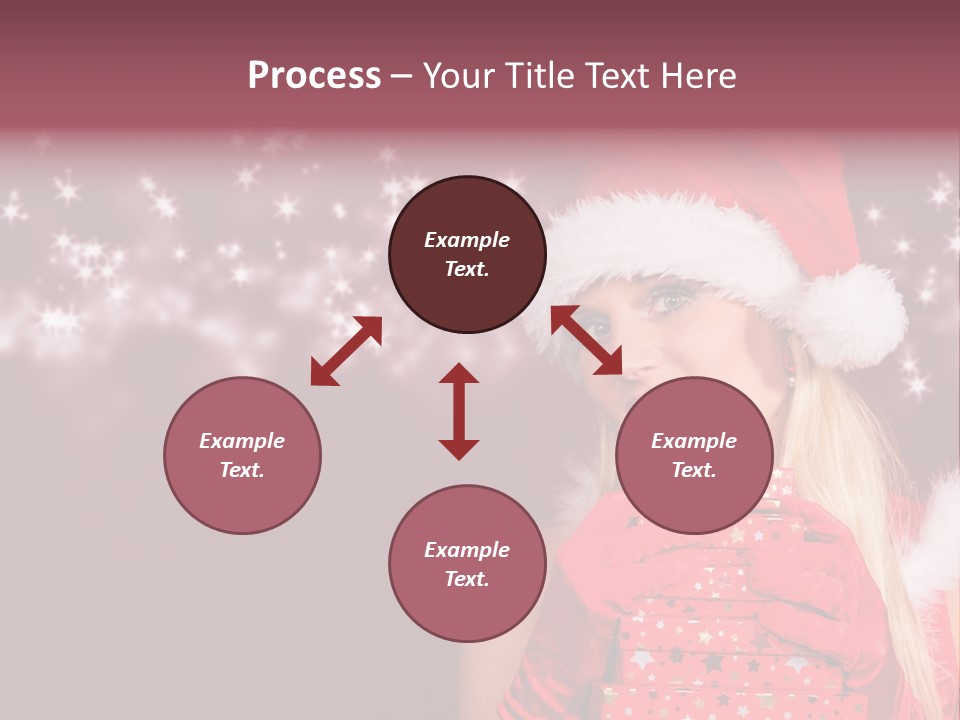 Process – Your Title Text Here

Example Text.

Example Text.

Example Text.

Example Text.